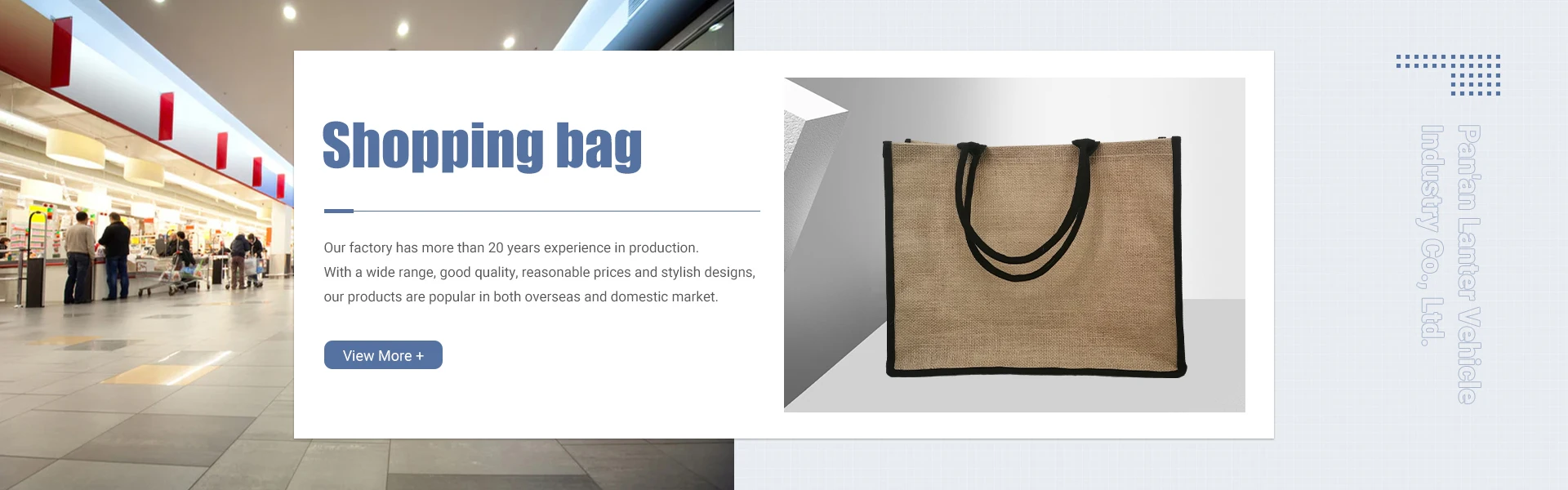 Shopping bag

Our factory has more than 20 years experience in production.
With a wide range, good quality, reasonable prices and stylish designs, our products are popular in both overseas and domestic market.

View More +

Pan'an Lanter Vehicle Industry Co., Ltd.